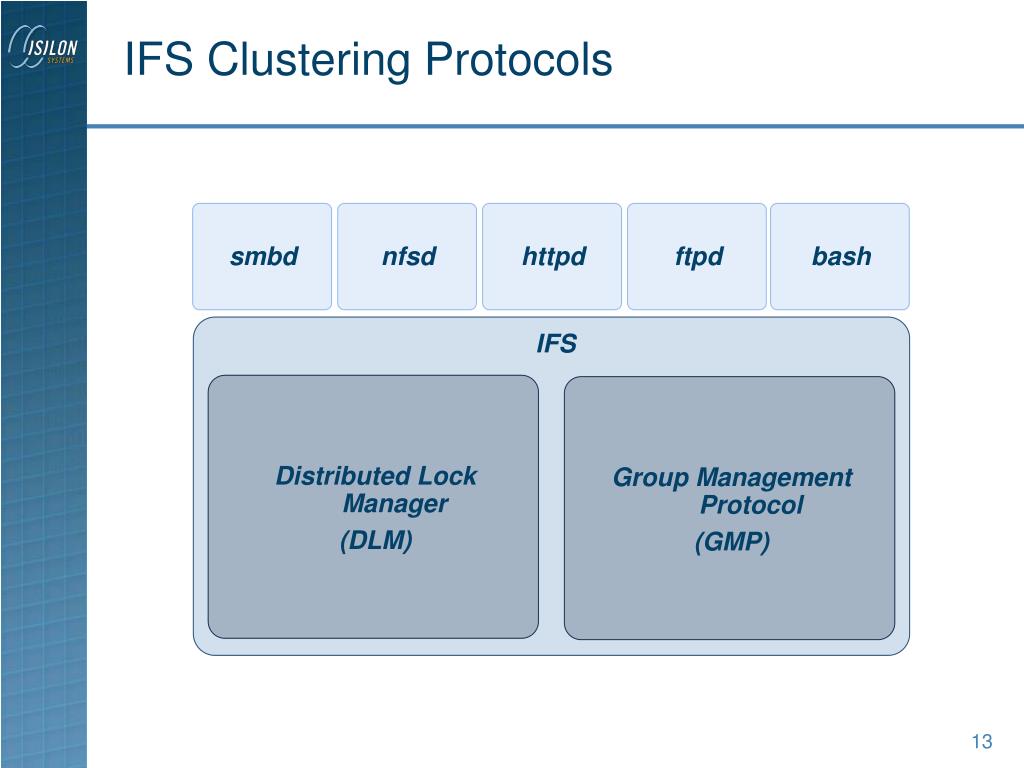 ISILON SYSTEMS

IFS Clustering Protocols

smbd

nfsd

httpd

ftpd

bash

IFS

Distributed Lock Manager
(DLM)

Group Management Protocol
(GMP)

13